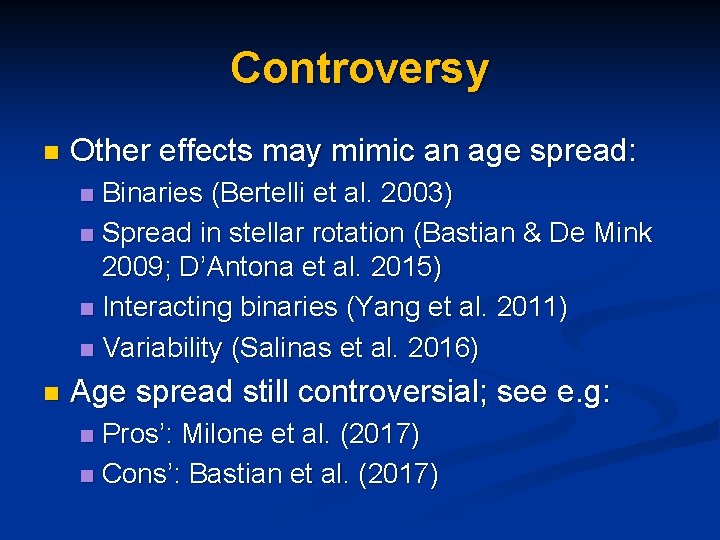 Controversy

Other effects may mimic an age spread:

Binaries (Bertelli et al. 2003)

Spread in stellar rotation (Bastian & De Mink 2009; D’Antona et al. 2015)

Interacting binaries (Yang et al. 2011)

Variability (Salinas et al. 2016)

Age spread still controversial; see e.g:

Pros’: Milone et al. (2017)

Cons’: Bastian et al. (2017)